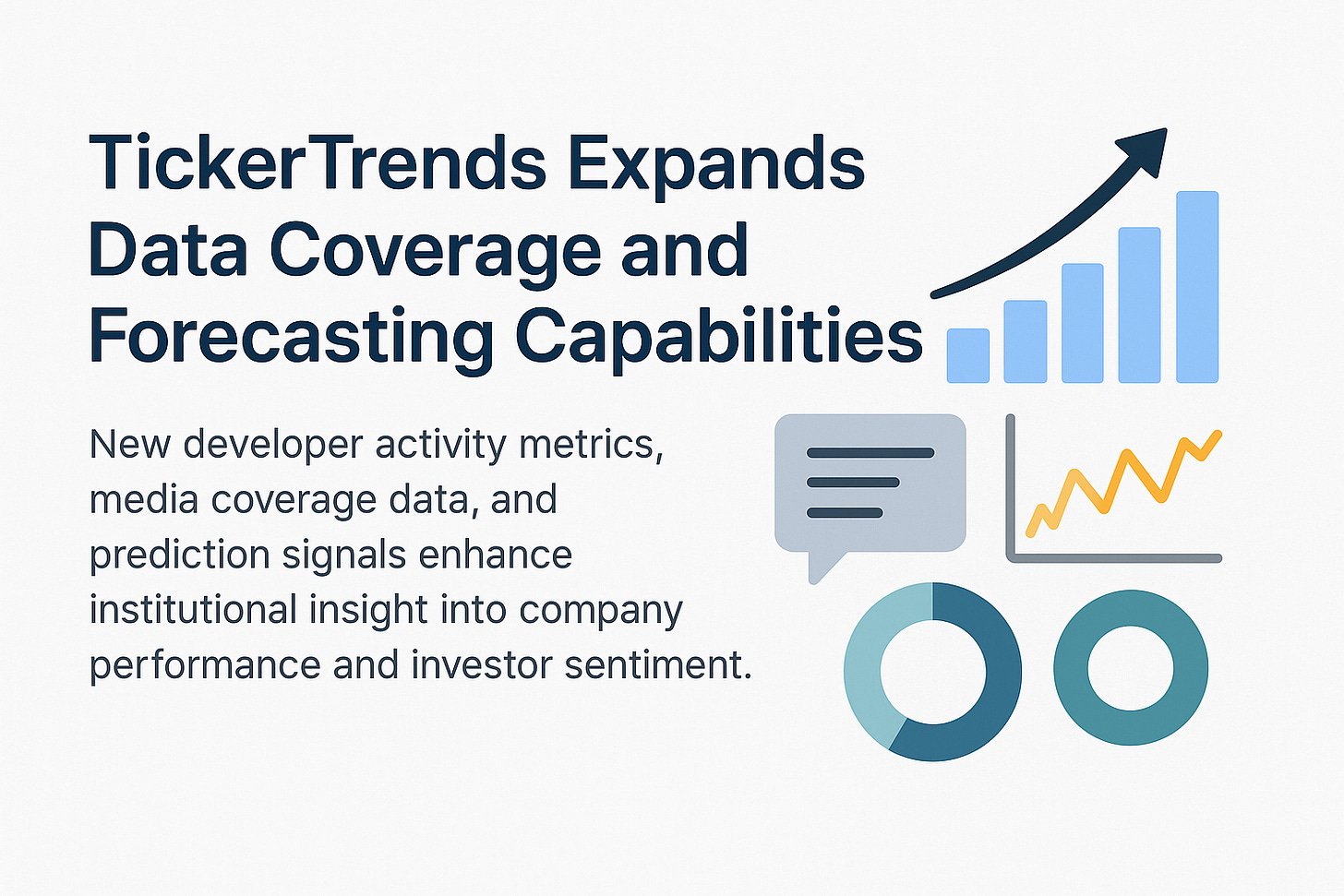 TickerTrends Expands Data Coverage and Forecasting Capabilities

New developer activity metrics, media coverage data, and prediction signals enhance institutional insight into company performance and investor sentiment.